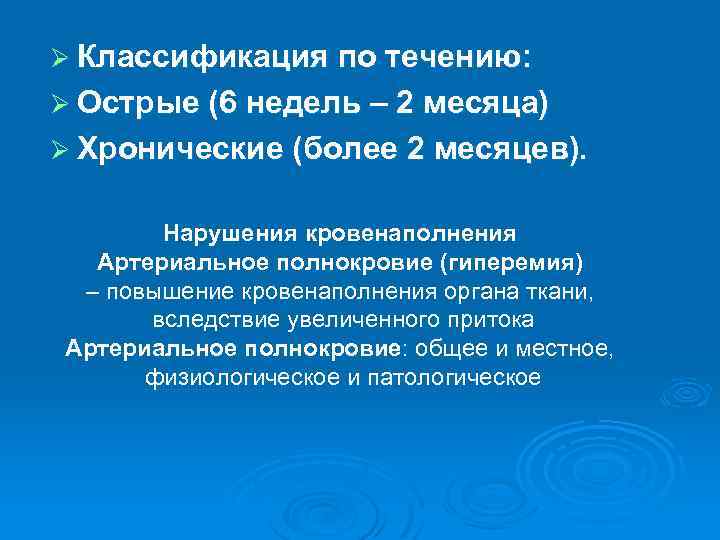 ➢ Классификация по течению:
➢ Острые (6 недель – 2 месяца)
➢ Хронические (более 2 месяцев).

Нарушения кровенаполнения
Артериальное полнокровие (гиперемия)
– повышение кровенаполнения органа ткани, вследствие увеличенного притока
Артериальное полнокровие: общее и местное, физиологическое и патологическое